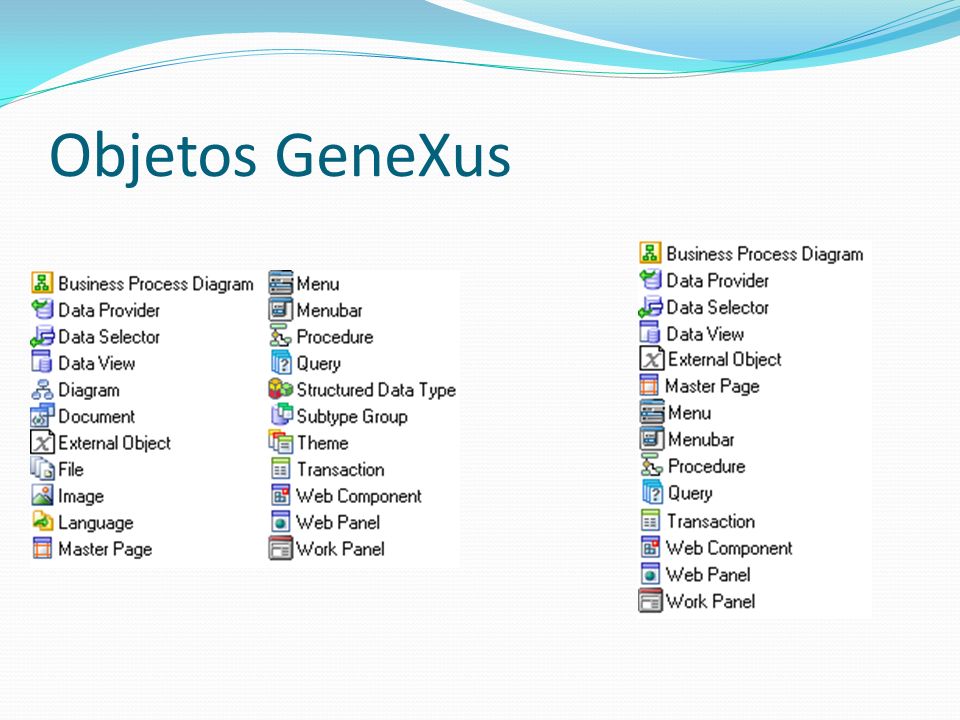 Objetos GeneXus

Business Process Diagram
Data Provider
Data Selector
Data View
Diagram
Document
External Object
File
Image
Language
Master Page

Menu
Menubar
Procedure
Query
Structured Data Type
Subtype Group
Theme
Transaction
Web Component
Web Panel
Work Panel

Business Process Diagram
Data Provider
Data Selector
Data View
External Object
Master Page
Menu
Menubar
Procedure
Query
Transaction
Web Component
Web Panel
Work Panel